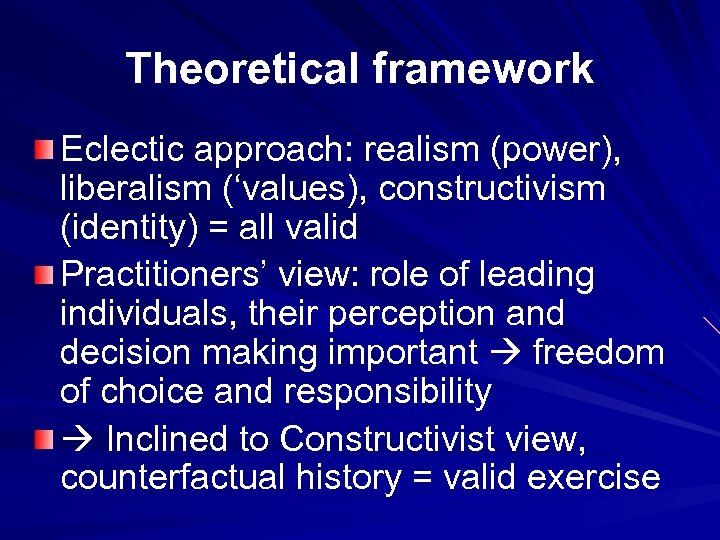 Theoretical framework

Eclectic approach: realism (power), liberalism (‘values), constructivism (identity) = all valid

Practitioners’ view: role of leading individuals, their perception and decision making important → freedom of choice and responsibility

→ Inclined to Constructivist view, counterfactual history = valid exercise